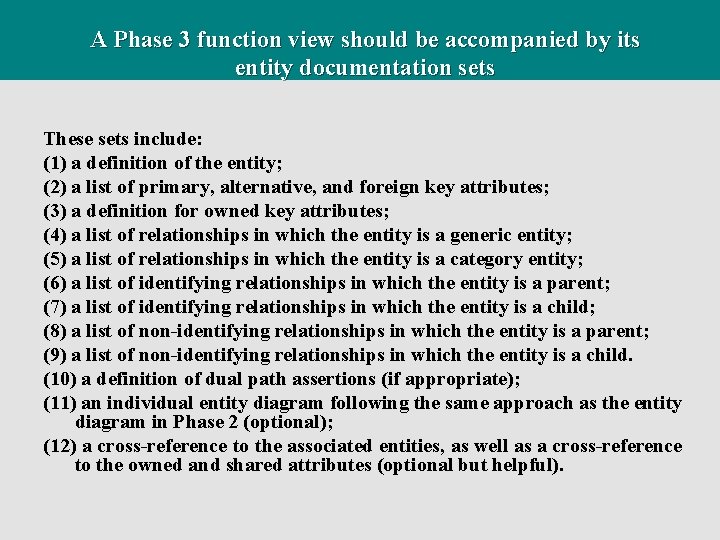 A Phase 3 function view should be accompanied by its entity documentation sets

These sets include:
(1) a definition of the entity;
(2) a list of primary, alternative, and foreign key attributes;
(3) a definition for owned key attributes;
(4) a list of relationships in which the entity is a generic entity;
(5) a list of relationships in which the entity is a category entity;
(6) a list of identifying relationships in which the entity is a parent;
(7) a list of identifying relationships in which the entity is a child;
(8) a list of non-identifying relationships in which the entity is a parent;
(9) a list of non-identifying relationships in which the entity is a child.
(10) a definition of dual path assertions (if appropriate);
(11) an individual entity diagram following the same approach as the entity diagram in Phase 2 (optional);
(12) a cross-reference to the associated entities, as well as a cross-reference to the owned and shared attributes (optional but helpful).